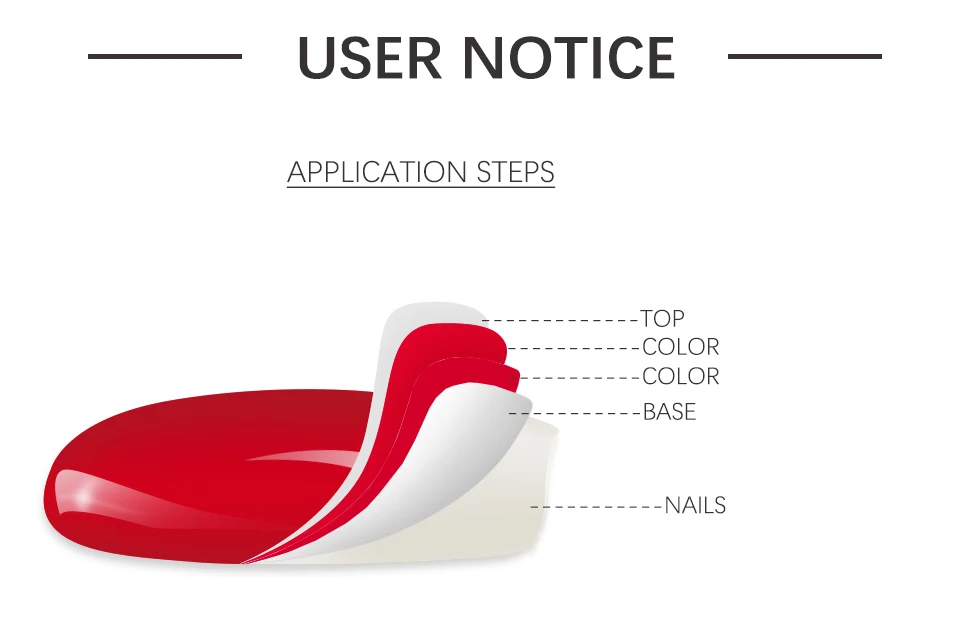 USER NOTICE

APPLICATION STEPS

TOP
COLOR
COLOR
BASE
NAILS